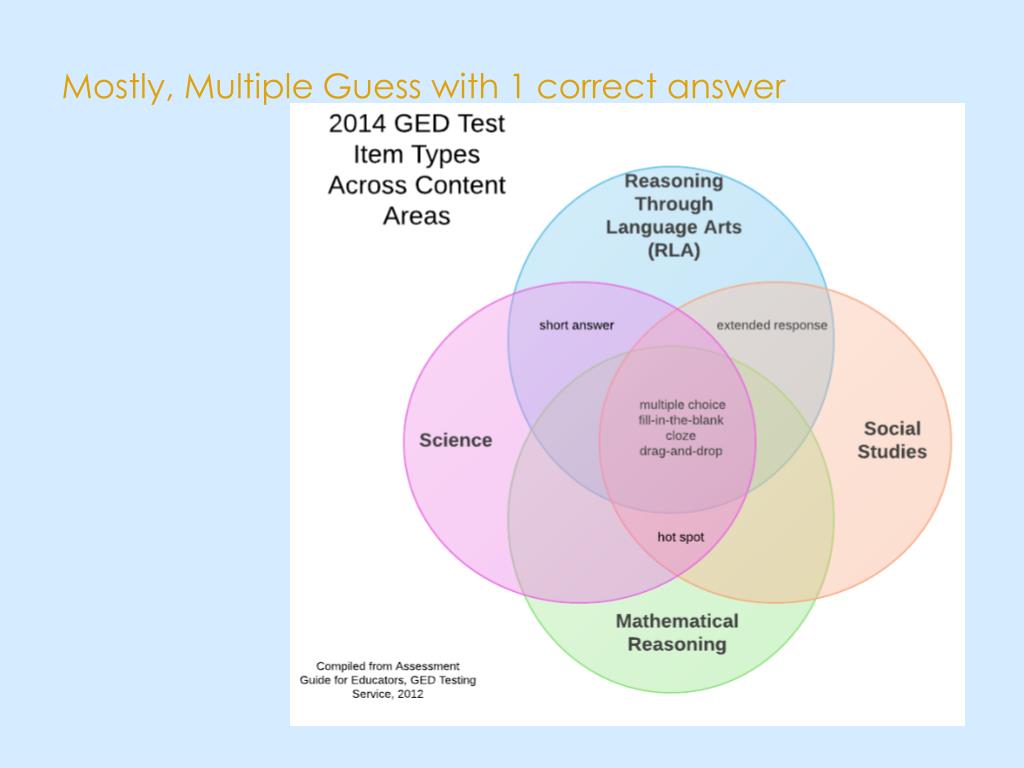 Mostly, Multiple Guess with 1 correct answer

2014 GED Test Item Types Across Content Areas

Reasoning Through Language Arts (RLA)

short answer

extended response

Science

multiple choice
fill-in-the-blank
cloze
drag-and-drop

Social Studies

hot spot

Mathematical Reasoning

Compiled from Assessment Guide for Educators, GED Testing Service, 2012